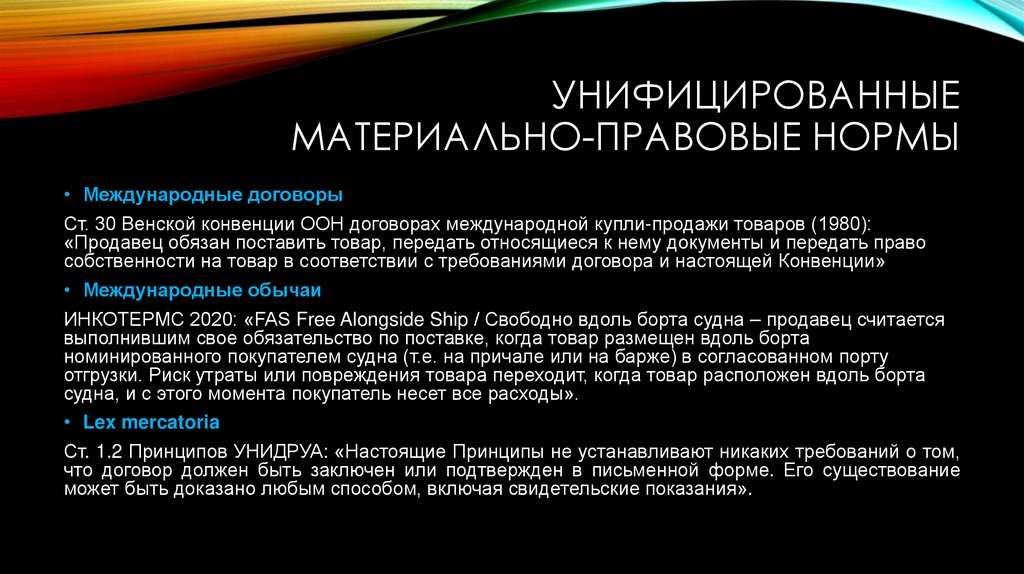 УНИФИЦИРОВАННЫЕ МАТЕРИАЛЬНО-ПРАВОВЫЕ НОРМЫ

• Международные договоры

Ст. 30 Венской конвенции ООН договорах международной купли-продажи товаров (1980): «Продавец обязан поставить товар, передать относящиеся к нему документы и передать право собственности на товар в соответствии с требованиями договора и настоящей Конвенции»

• Международные обычаи

ИНКОТЕРМС 2020: «FAS Free Alongside Ship / Свободно вдоль борта судна – продавец считается выполнившим свое обязательство по поставке, когда товар размещен вдоль борта номинированного покупателем судна (т.е. на причале или на барже) в согласованном порту отгрузки. Риск утраты или повреждения товара переходит, когда товар расположен вдоль борта судна, и с этого момента покупатель несет все расходы».

• Lex mercatoria

Ст. 1.2 Принципов УНИДРУА: «Настоящие Принципы не устанавливают никаких требований о том, что договор должен быть заключен или подтвержден в письменной форме. Его существование может быть доказано любым способом, включая свидетельские показания».